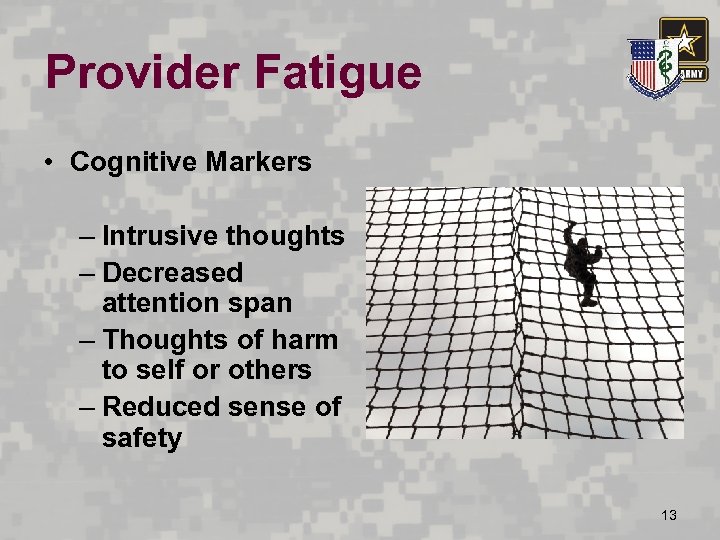 Provider Fatigue

ARMY

• Cognitive Markers

– Intrusive thoughts
– Decreased attention span
– Thoughts of harm to self or others
– Reduced sense of safety

13